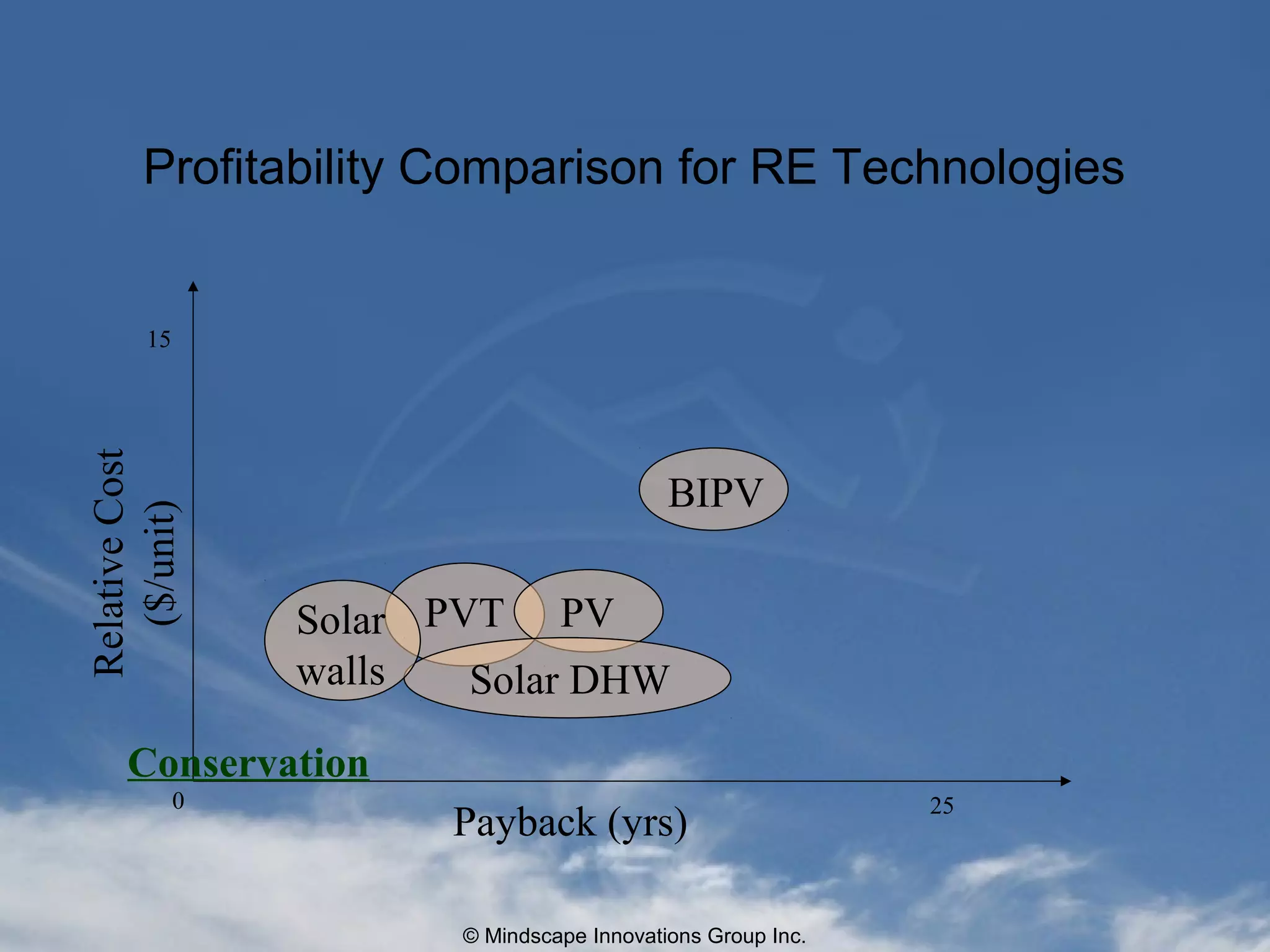 Profitability Comparison for RE Technologies

15

Relative Cost ($/unit)

BIPV

Solar walls

PVT

PV

Solar DHW

Conservation

0

25

Payback (yrs)

© Mindscape Innovations Group Inc.